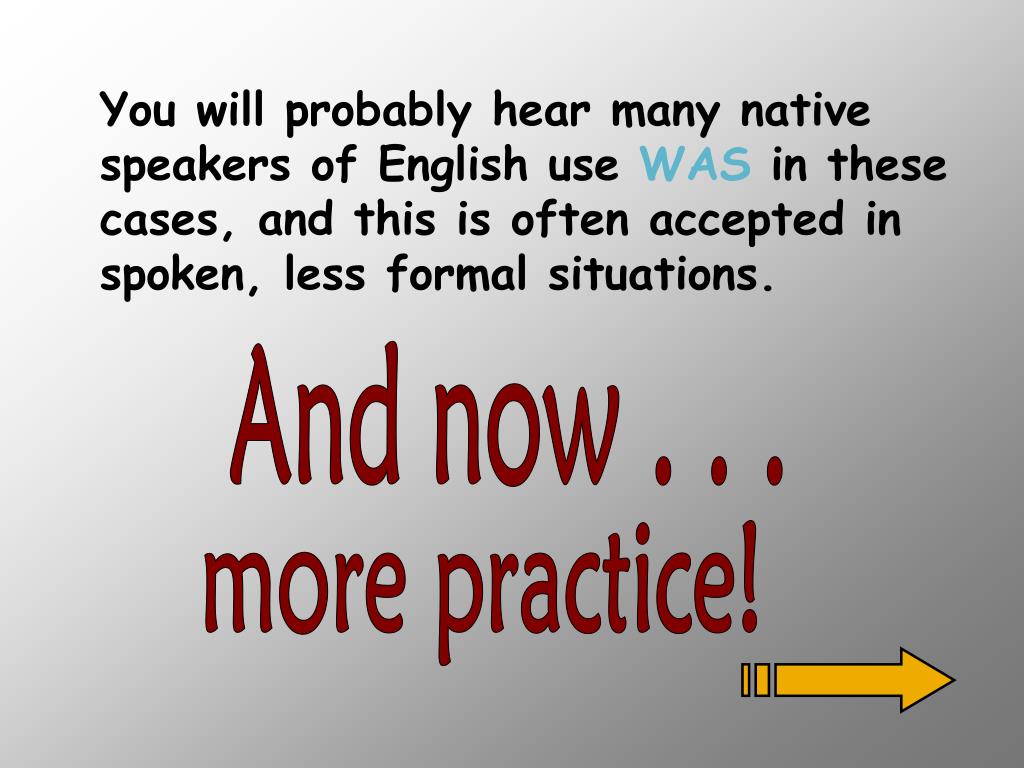 You will probably hear many native speakers of English use WAS in these cases, and this is often accepted in spoken, less formal situations.

And now . . .
more practice!